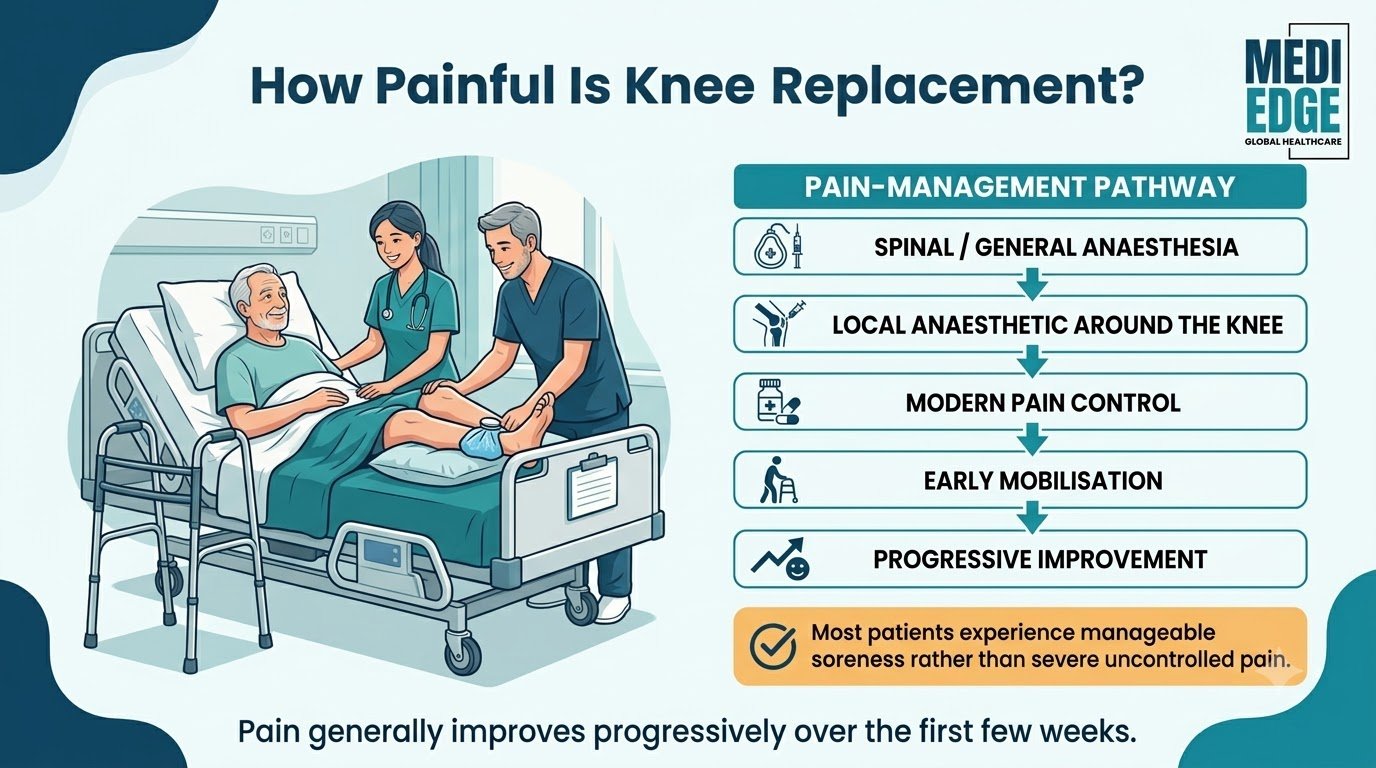 How Painful Is Knee Replacement?

MEDI EDGE
GLOBAL HEALTHCARE

PAIN-MANAGEMENT PATHWAY

SPINAL / GENERAL ANAESTHESIA

LOCAL ANAESTHETIC AROUND THE KNEE

MODERN PAIN CONTROL

EARLY MOBILISATION

PROGRESSIVE IMPROVEMENT

Most patients experience manageable soreness rather than severe uncontrolled pain.

Pain generally improves progressively over the first few weeks.